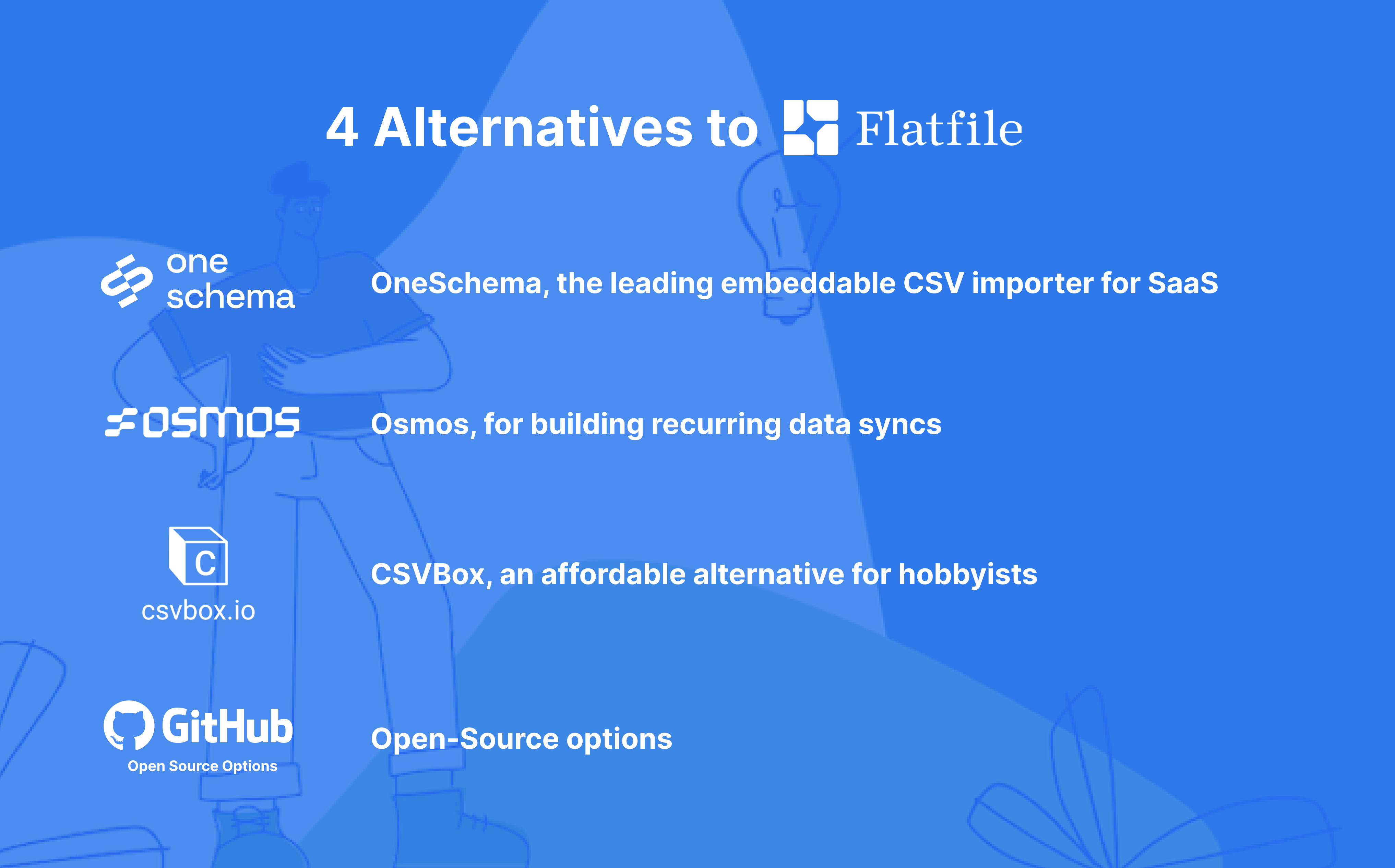 4 Alternatives to Flatfile

one schema

OneSchema, the leading embeddable CSV importer for SaaS

osmos

Osmos, for building recurring data syncs

C

csvbox.io

CSVBox, an affordable alternative for hobbyists

GitHub

Open Source Options

Open-Source options